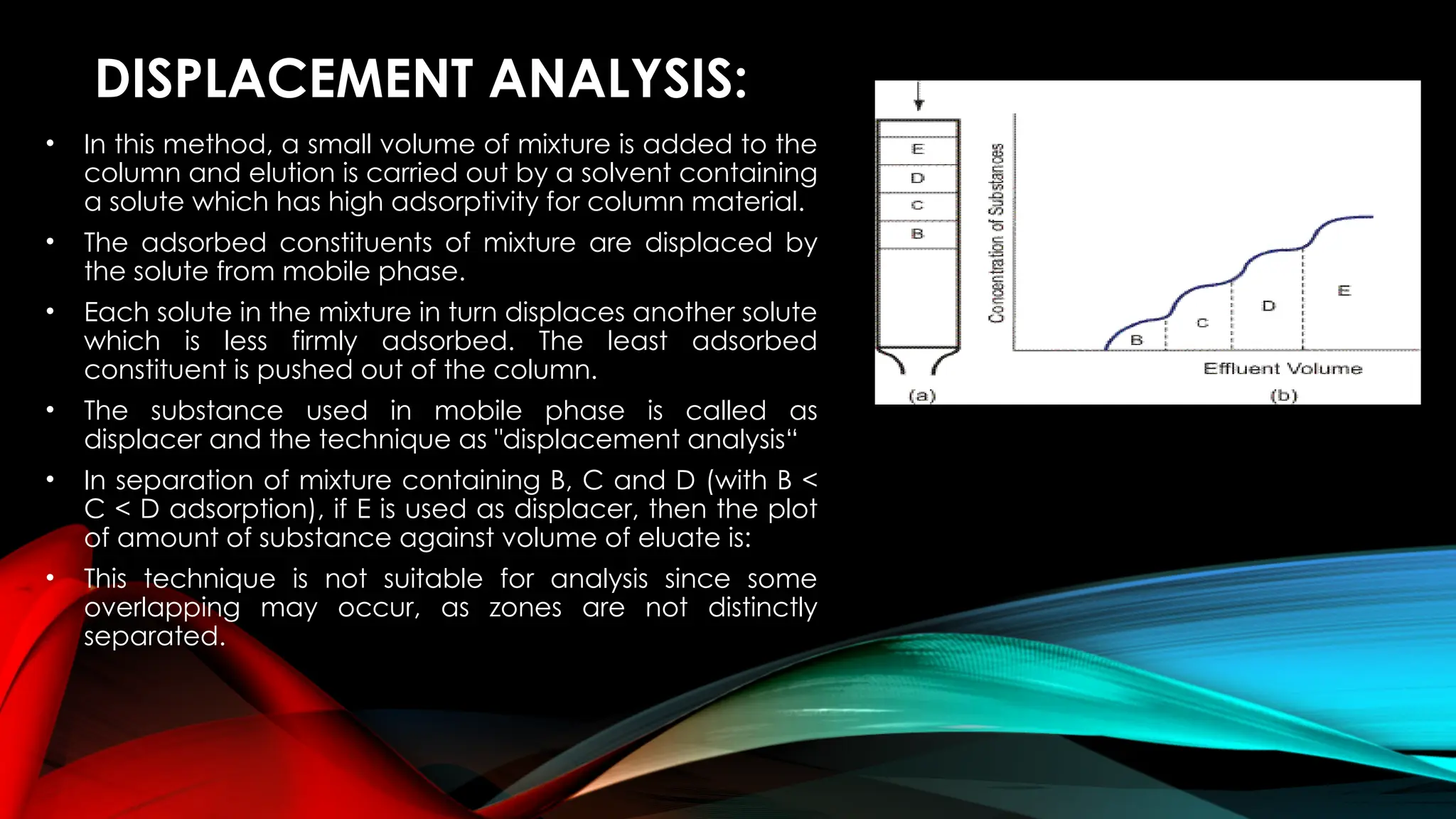 DISPLACEMENT ANALYSIS:

• In this method, a small volume of mixture is added to the column and elution is carried out by a solvent containing a solute which has high adsorptivity for column material.

• The adsorbed constituents of mixture are displaced by the solute from mobile phase.

• Each solute in the mixture in turn displaces another solute which is less firmly adsorbed. The least adsorbed constituent is pushed out of the column.

• The substance used in mobile phase is called as displacer and the technique as "displacement analysis“

• In separation of mixture containing B, C and D (with B < C < D adsorption), if E is used as displacer, then the plot of amount of substance against volume of eluate is:

• This technique is not suitable for analysis since some overlapping may occur, as zones are not distinctly separated.

E
D
C
B
(a)

Concentration of Substances
B
C
D
E
Effluent Volume
(b)